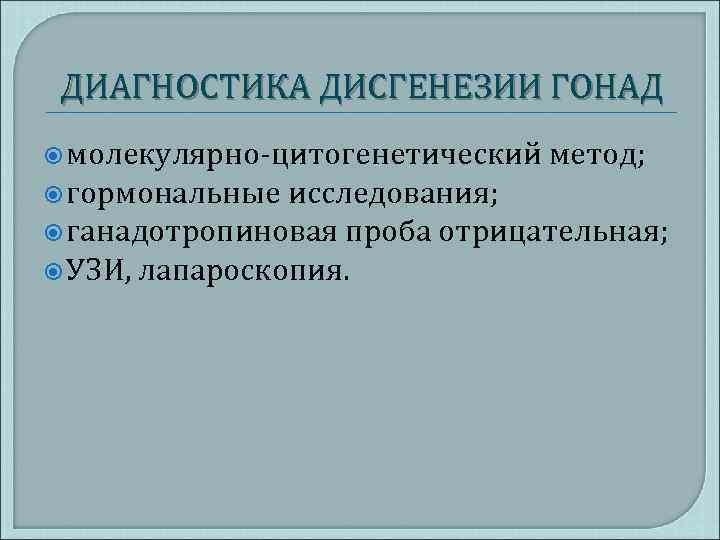 ДИАГНОСТИКА ДИСГЕНЕЗИИ ГОНАД

молекулярно-цитогенетический метод;
гормональные исследования;
ганадотропиновая проба отрицательная;
УЗИ, лапароскопия.